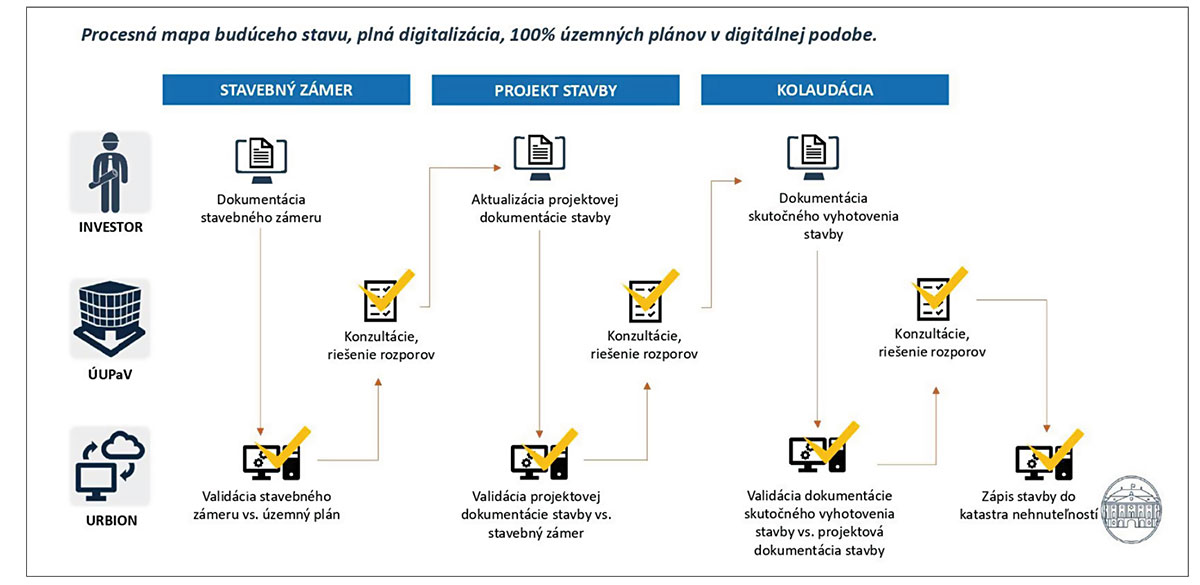 Procesná mapa budúceho stavu, plná digitalizácia, 100% územných plánov v digitálnej podobe.

STAVEBNÝ ZÁMER

PROJEKT STAVBY

KOLAUDÁCIA

INVESTOR

ÚUPaV

URBION

Dokumentácia stavebného zámeru

Konzultácie, riešenie rozporov

Validácia stavebného zámeru vs. územný plán

Aktualizácia projektovej dokumentácie stavby

Konzultácie, riešenie rozporov

Validácia projektovej dokumentácie stavby vs. stavebný zámer

Dokumentácia skutočného vyhotovenia stavby

Konzultácie, riešenie rozporov

Validácia dokumentácie skutočného vyhotovenia stavby vs. projektová dokumentácia stavby

Zápis stavby do katastra nehnuteľností